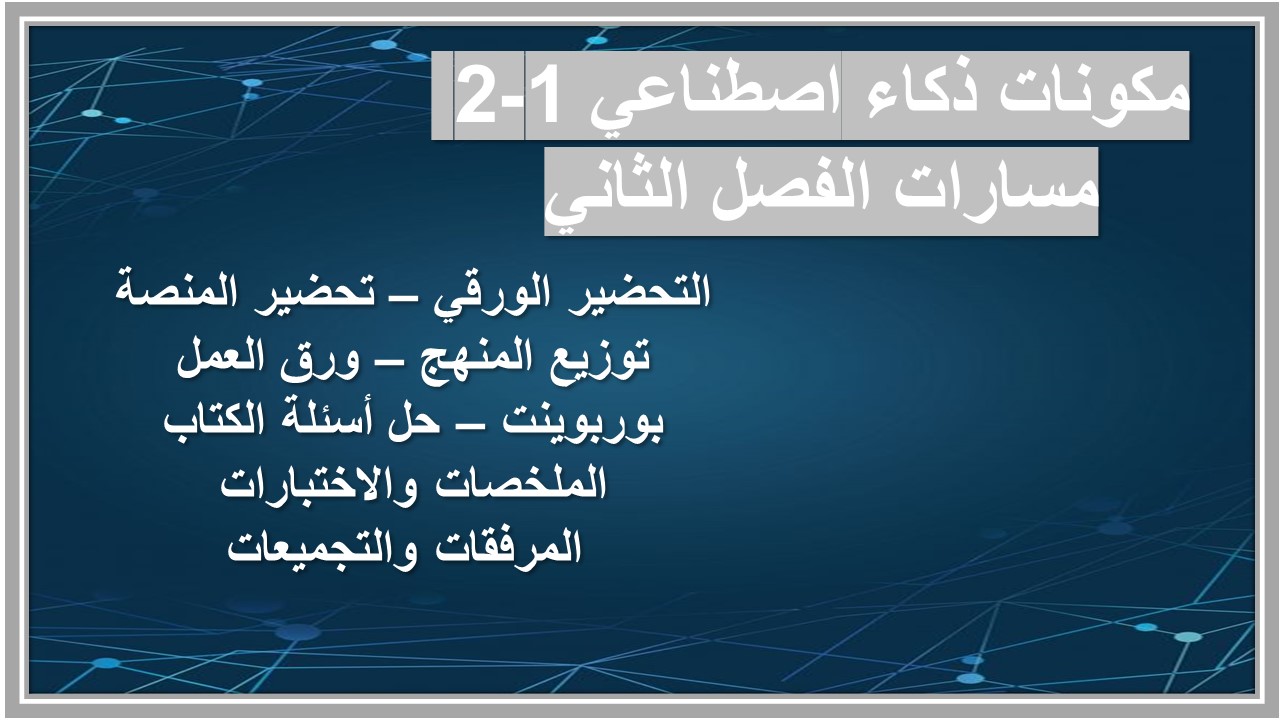 مكونات ذكاء اصطناعي 1-2
مسارات الفصل الثاني

التحضير الورقي – تحضير المنصة
توزيع المنهج – ورق العمل
بوربوينت – حل أسئلة الكتاب
الملخصات والاختبارات
المرفقات والتجميعات